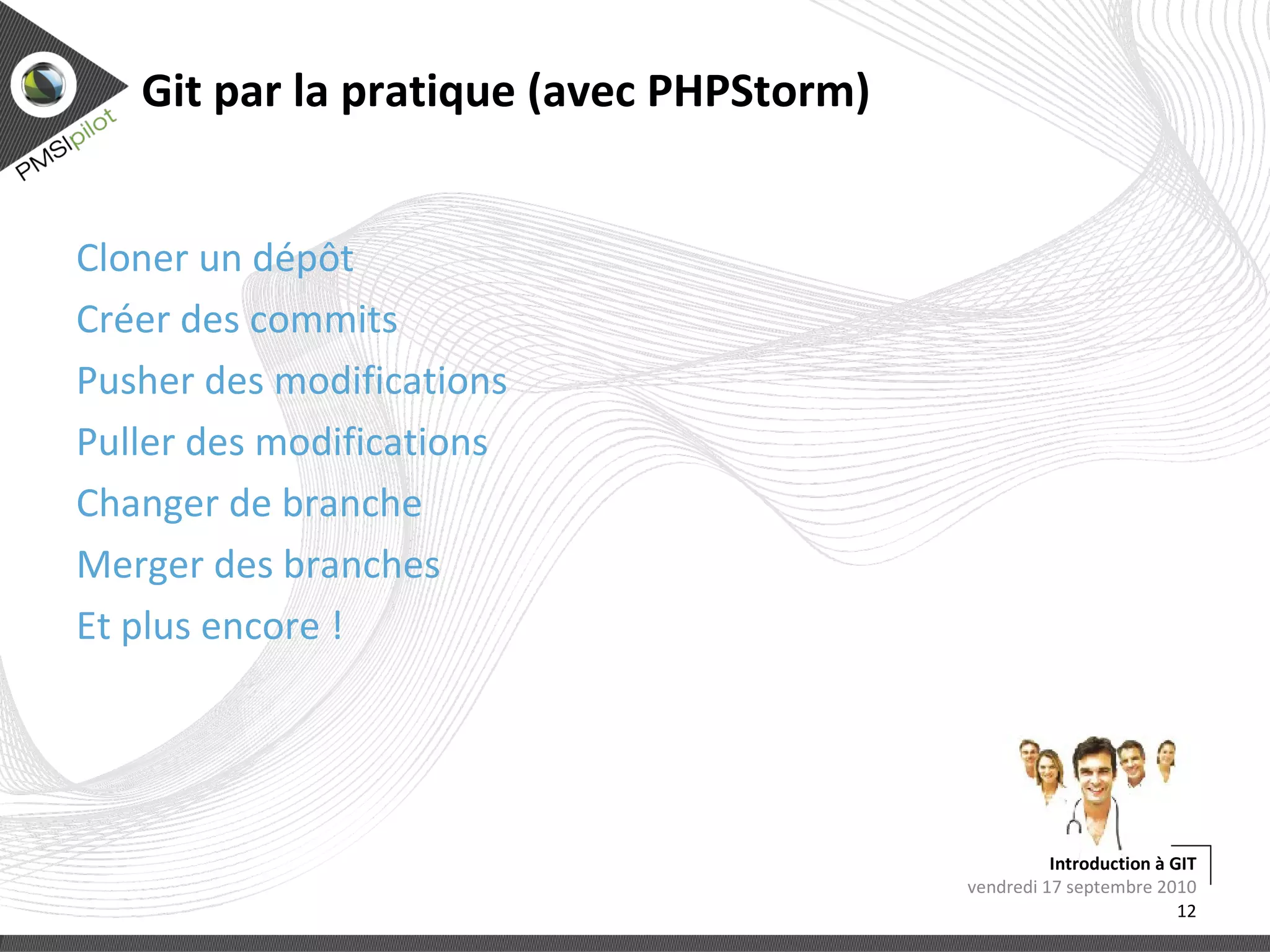 PMSIpilot

Git par la pratique (avec PHPStorm)

Cloner un dépôt

Créer des commits

Pusher des modifications

Puller des modifications

Changer de branche

Merger des branches

Et plus encore !

Introduction à GIT
vendredi 17 septembre 2010
12